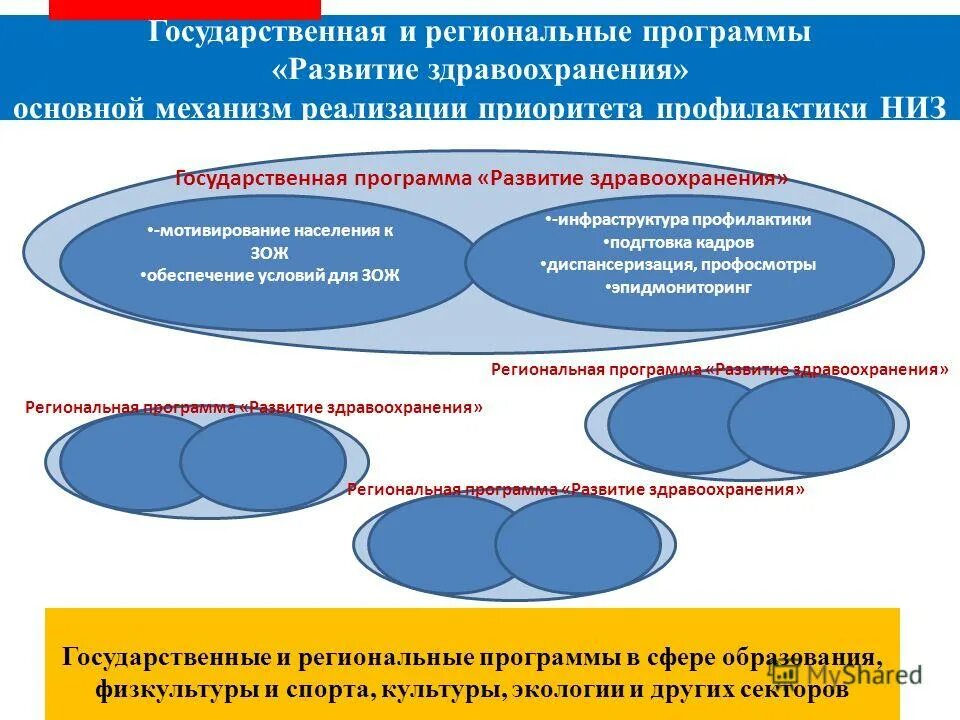 Государственная и региональные программы «Развитие здравоохранения» основной механизм реализации приоритета профилактики НИЗ

Государственная программа «Развитие здравоохранения»

•-мотивирование населения к ЗОЖ
•обеспечение условий для ЗОЖ

•-инфраструктура профилактики
•подгтовка кадров
•диспансеризация, профосмотры
•эпидмониторинг

Региональная программа «Развитие здравоохранения»

Региональная программа «Развитие здравоохранения»

Региональная программа «Развитие здравоохранения»

Государственные и региональные программы в сфере образования, физкультуры и спорта, культуры, экологии и других секторов

MyShared